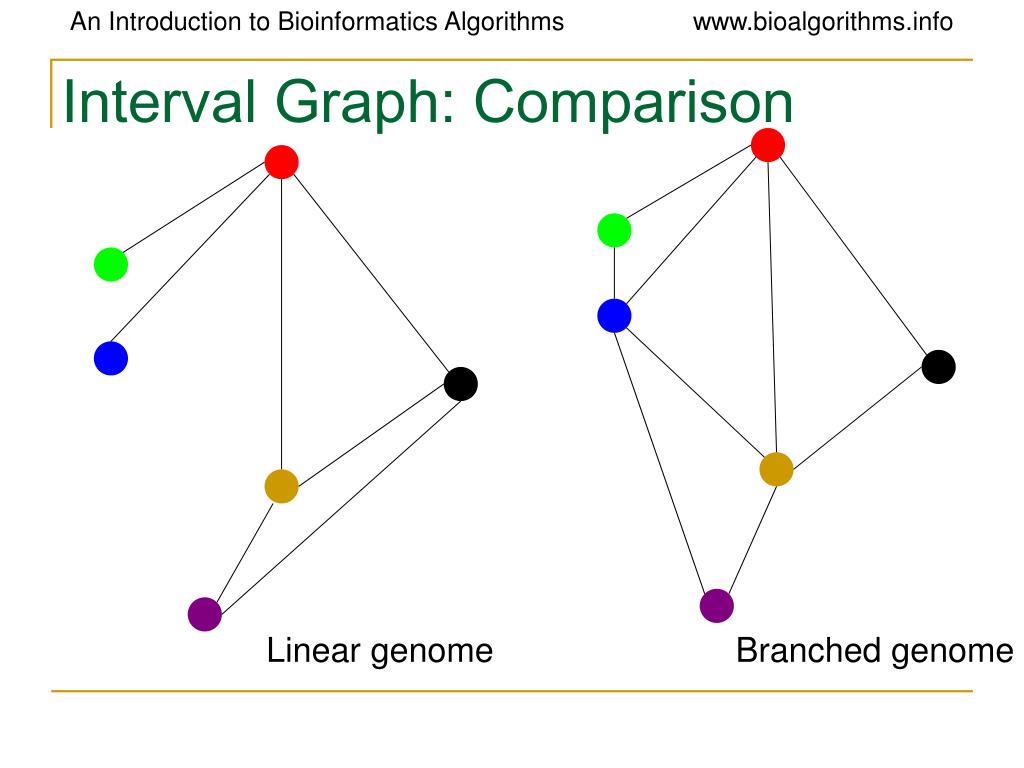 An Introduction to Bioinformatics Algorithms www.bioalgorithms.info

Interval Graph: Comparison

Linear genome

Branched genome